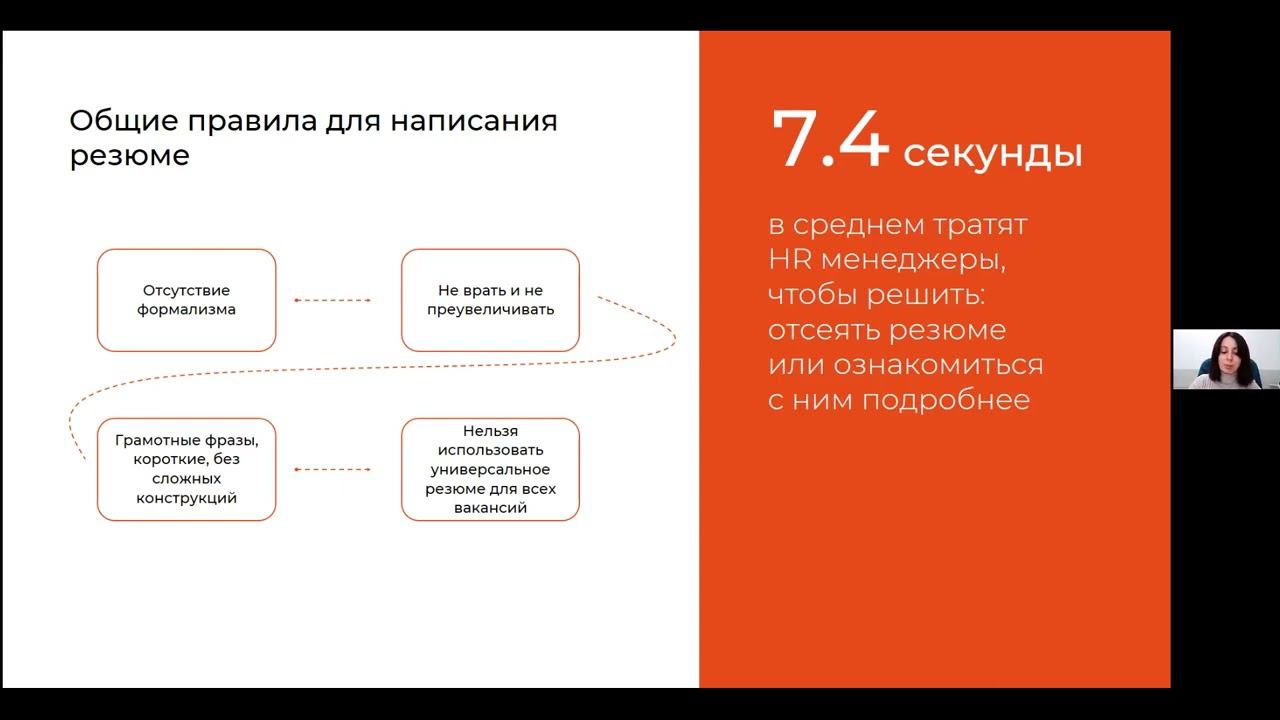 Общие правила для написания резюме

Отсутствие формализма

Не врать и не преувеличивать

Грамотные фразы, короткие, без сложных конструкций

Нельзя использовать универсальное резюме для всех вакансий

7.4 секунды

в среднем тратят HR менеджеры, чтобы решить: отсеять резюме или ознакомиться с ним подробнее